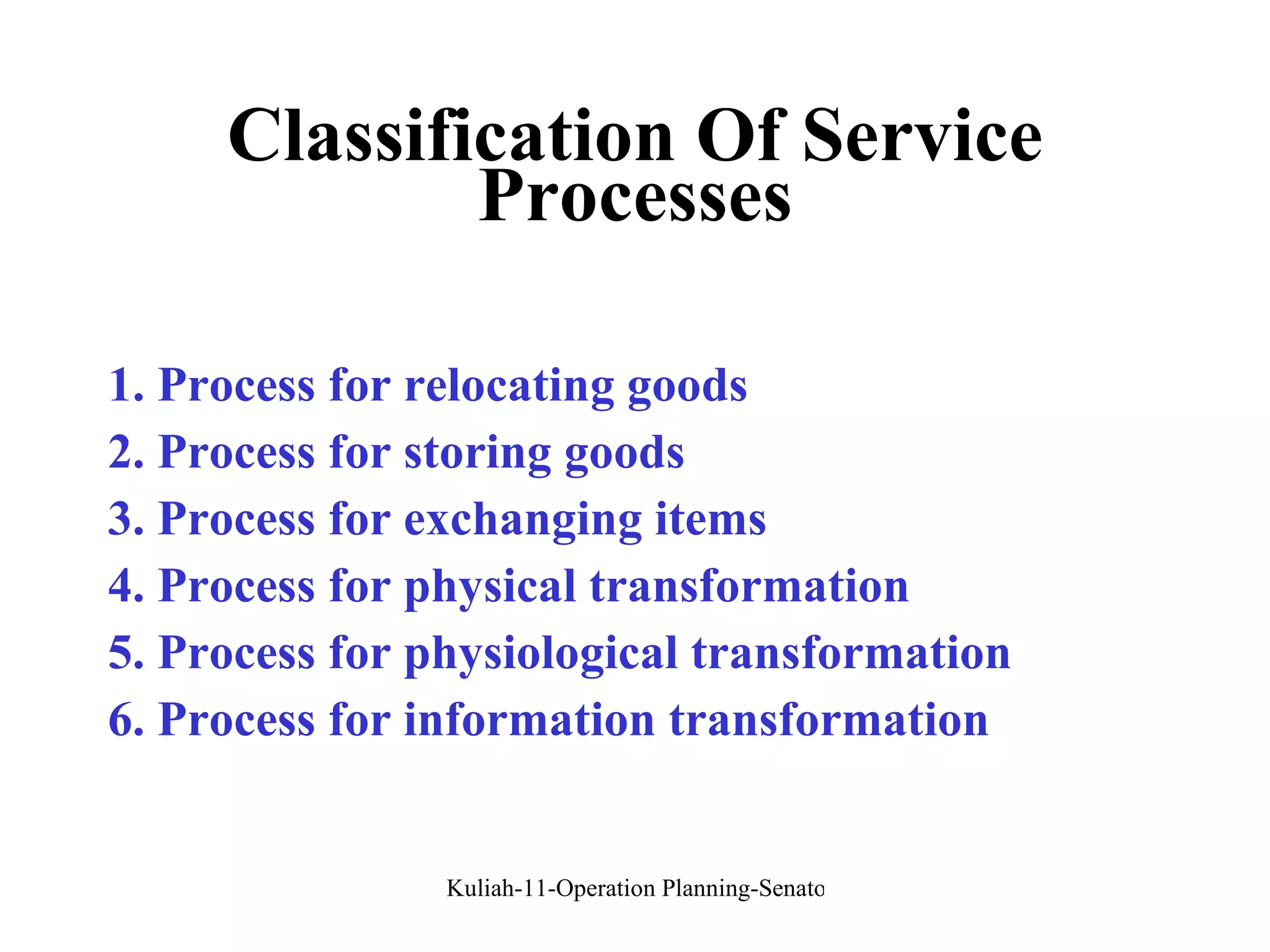 Classification Of Service Processes

1. Process for relocating goods
2. Process for storing goods
3. Process for exchanging items
4. Process for physical transformation
5. Process for physiological transformation
6. Process for information transformation

Kuliah-11-Operation Planning-Senato